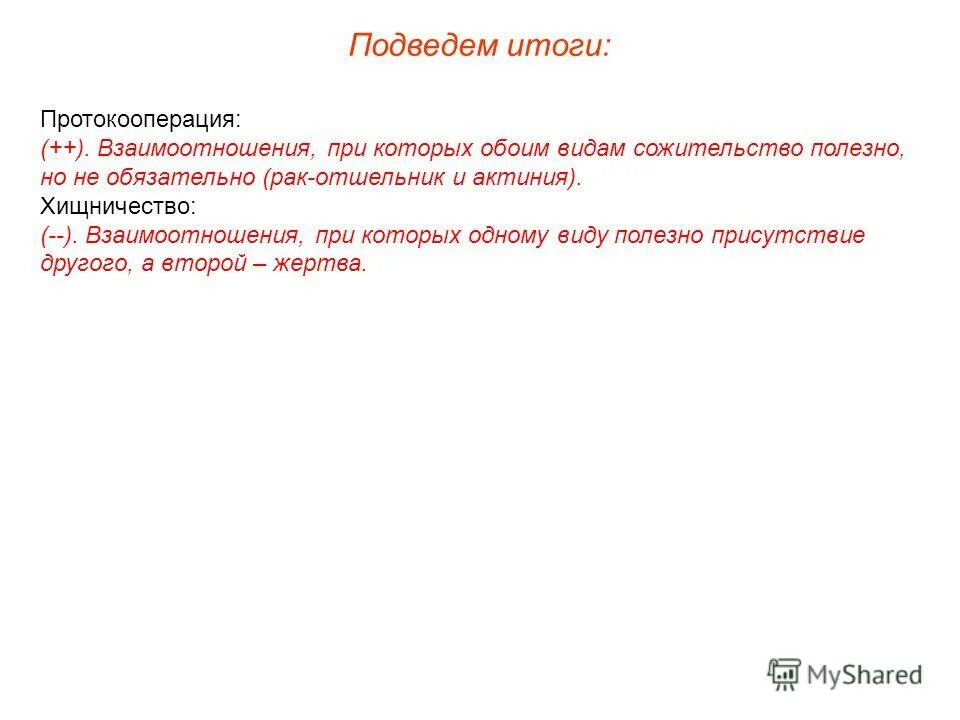 Подведем итоги:

Протокооперация:
(++). Взаимоотношения, при которых обоим видам сожительство полезно, но не обязательно (рак-отшельник и актиния).
Хищничество:
(--). Взаимоотношения, при которых одному виду полезно присутствие другого, а второй – жертва.

MyShared